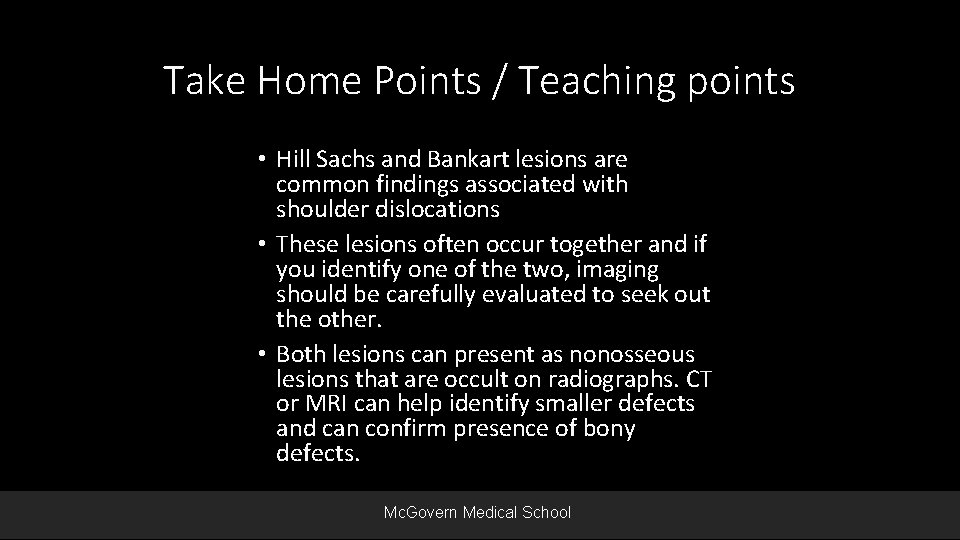 Take Home Points / Teaching points

• Hill Sachs and Bankart lesions are common findings associated with shoulder dislocations

• These lesions often occur together and if you identify one of the two, imaging should be carefully evaluated to seek out the other.

• Both lesions can present as nonosseous lesions that are occult on radiographs. CT or MRI can help identify smaller defects and can confirm presence of bony defects.

McGovern Medical School